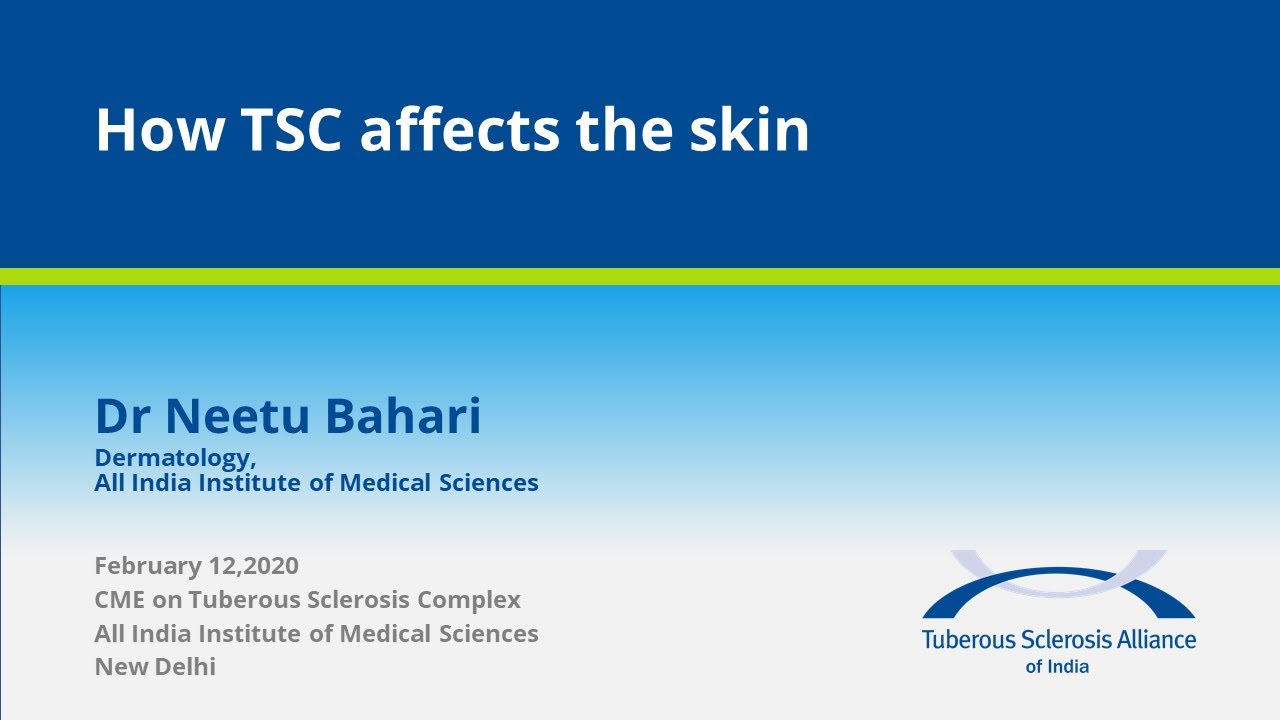 How TSC affects the skin

Dr Neetu Bahari
Dermatology,
All India Institute of Medical Sciences

February 12,2020
CME on Tuberous Sclerosis Complex
All India Institute of Medical Sciences
New Delhi

Tuberous Sclerosis Alliance
of India